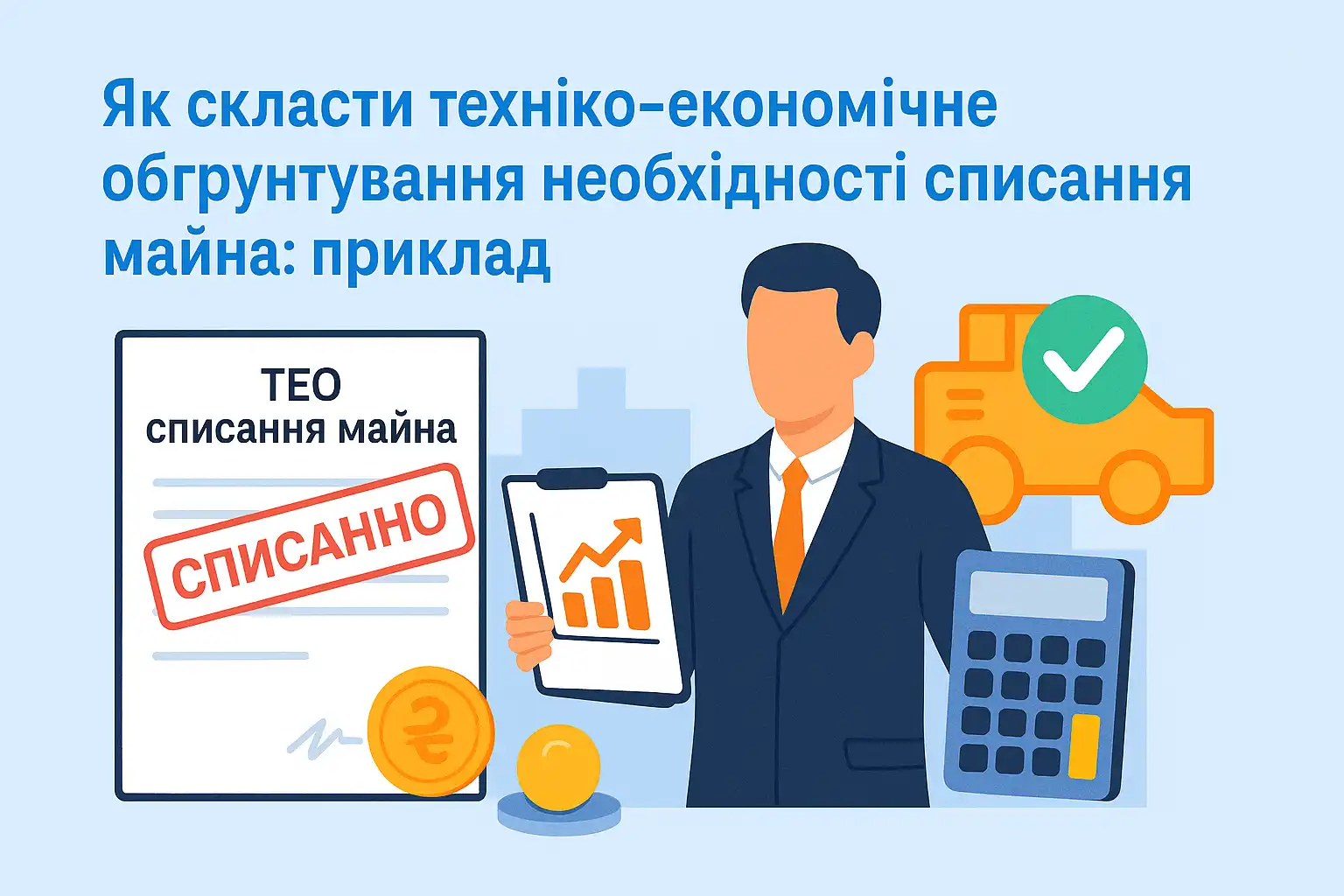 Як скласти техніко-економічне обгрунтування необхідності списання майна: приклад

ТЕО
списання майна

СПИСАННО

₴